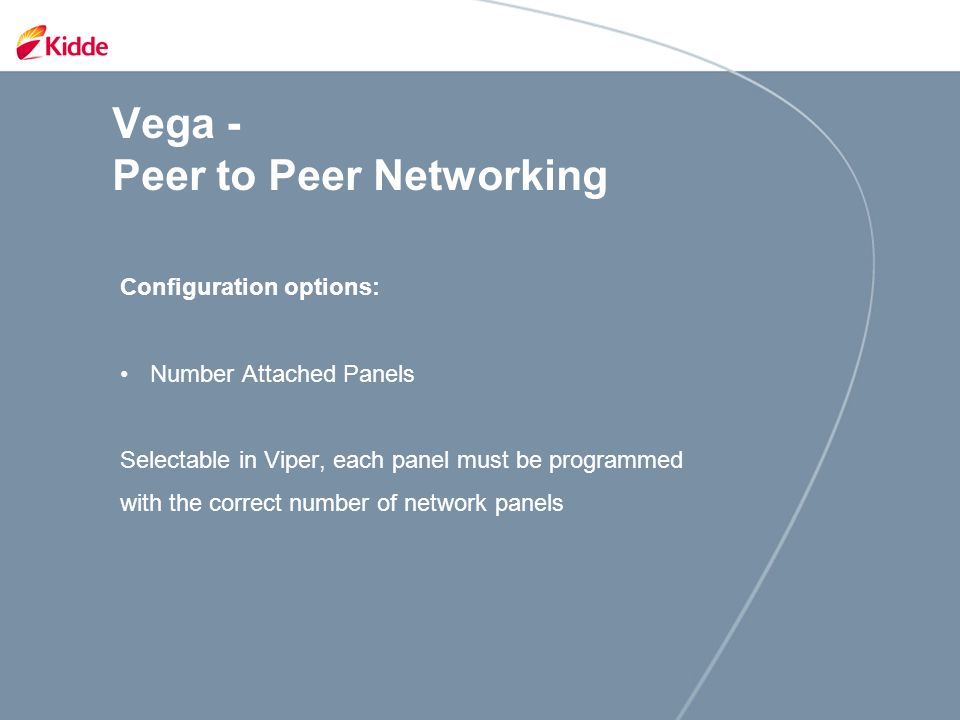 Kidde

Vega -
Peer to Peer Networking

Configuration options:

• Number Attached Panels

Selectable in Viper, each panel must be programmed with the correct number of network panels